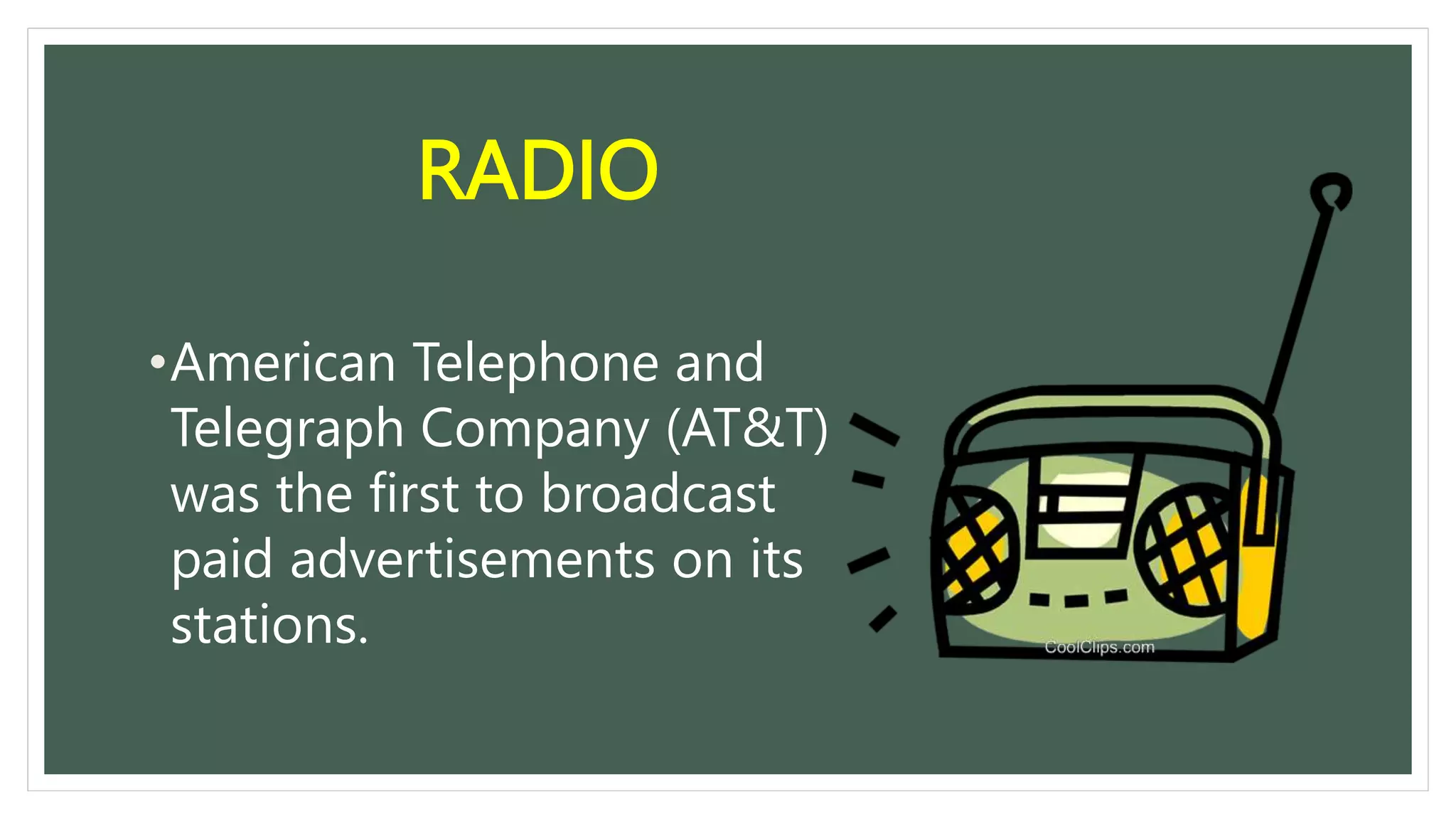 RADIO

•American Telephone and Telegraph Company (AT&T) was the first to broadcast paid advertisements on its stations.

CoolClips.com